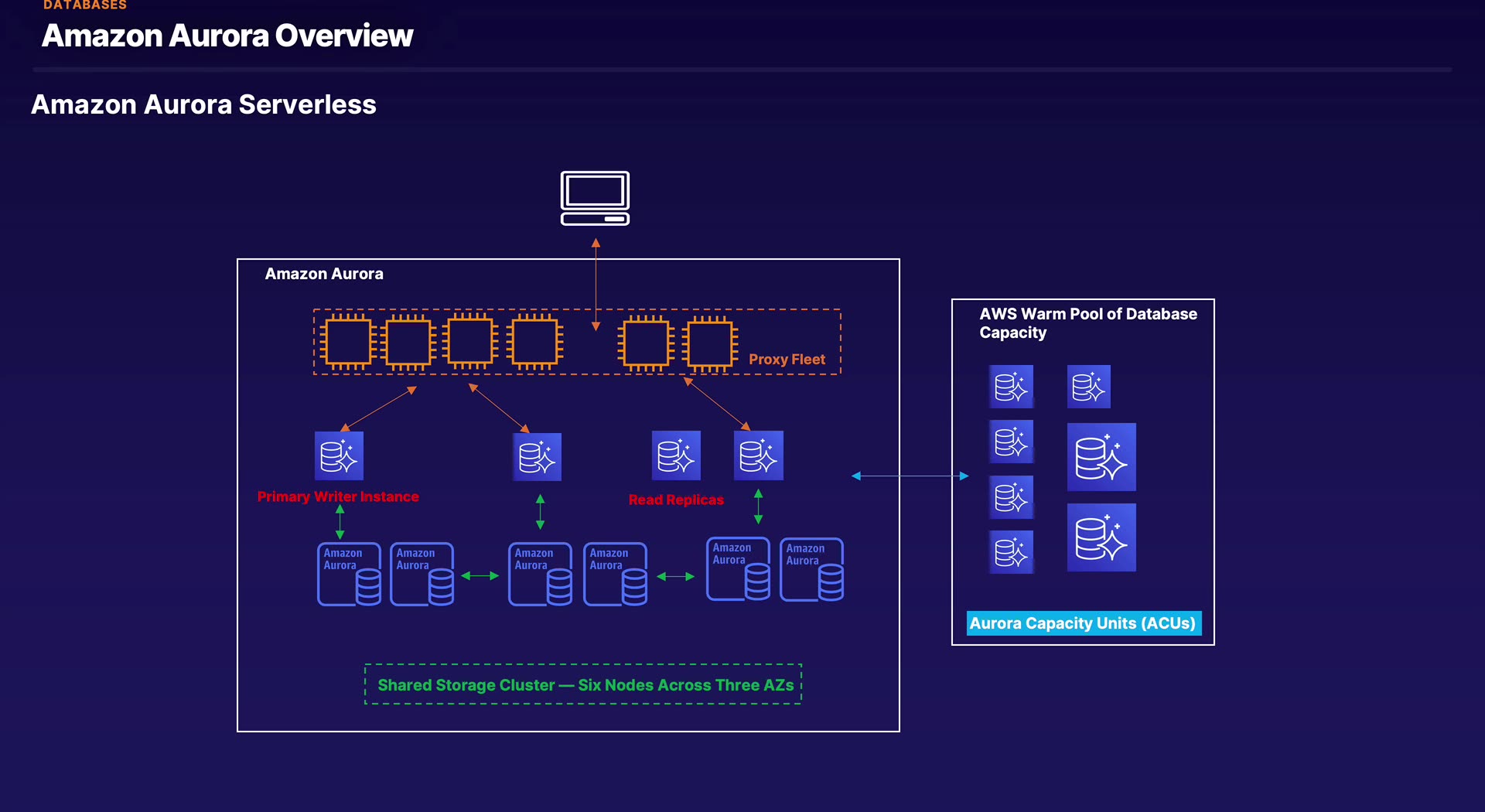 DATABASES

Amazon Aurora Overview

Amazon Aurora Serverless

Amazon Aurora

Proxy Fleet

Primary Writer Instance

Read Replicas

Amazon Aurora

Amazon Aurora

Amazon Aurora

Amazon Aurora

Amazon Aurora

Amazon Aurora

Shared Storage Cluster — Six Nodes Across Three AZs

AWS Warm Pool of Database Capacity

Aurora Capacity Units (ACUs)